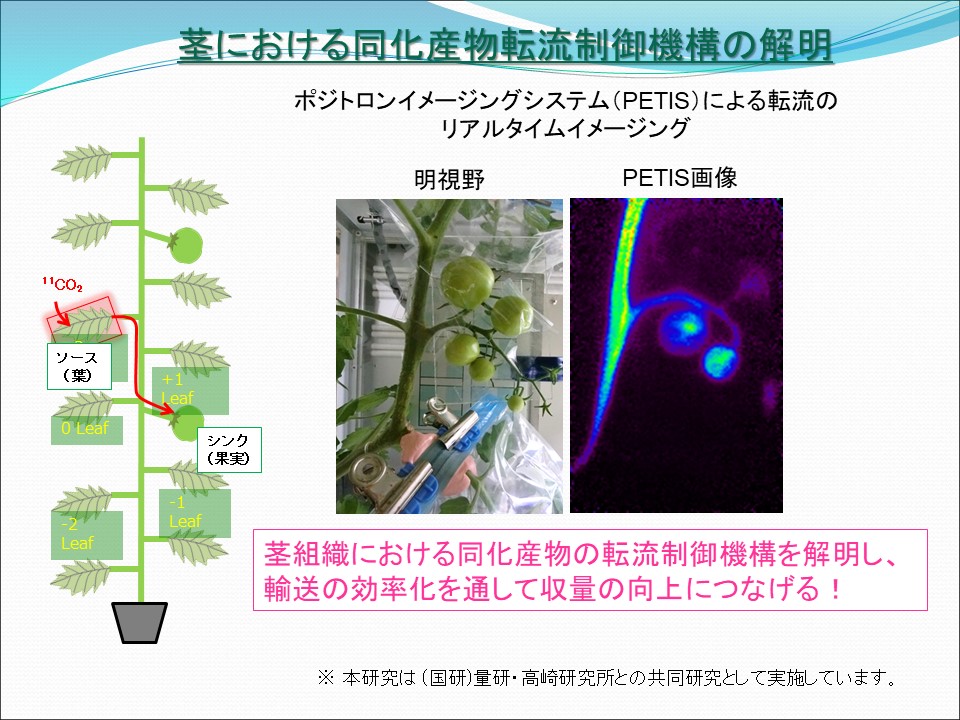 茎における同化産物転流制御機構の解明

ポジトロンイメージングシステム（PETIS）による転流のリアルタイムイメージング

明視野

PETIS画像

$^{11}CO_2$

ソース（葉）

+1 Leaf

0 Leaf

シンク（果実）

-1 Leaf

-2 Leaf

茎組織における同化産物の転流制御機構を解明し、輸送の効率化を通して収量の向上につなげる！

※ 本研究は（国研）量研・高崎研究所との共同研究として実施しています。